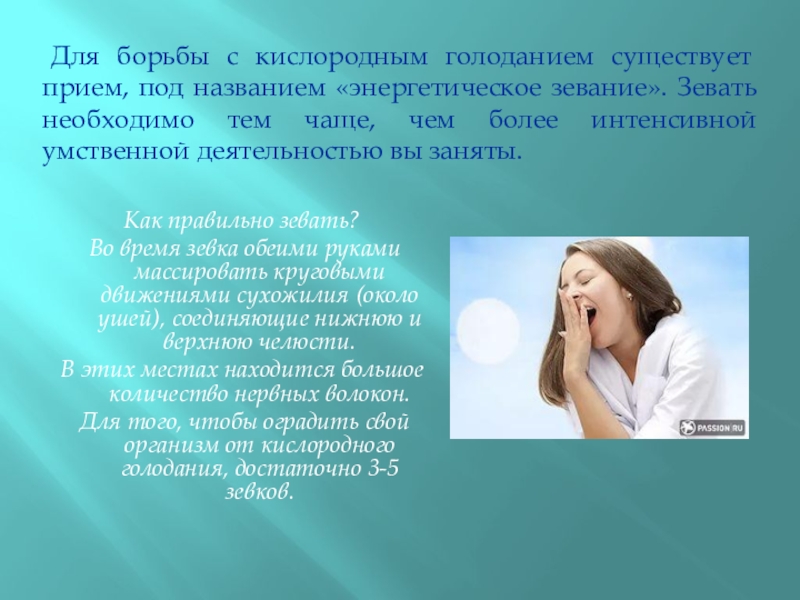 Для борьбы с кислородным голоданием существует прием, под названием «энергетическое зевание». Зевать необходимо тем чаще, чем более интенсивной умственной деятельностью вы заняты.

Как правильно зевать?
Во время зевка обеими руками массировать круговыми движениями сухожилия (около ушей), соединяющие нижнюю и верхнюю челюсти.
В этих местах находится большое количество нервных волокон.
Для того, чтобы оградить свой организм от кислородного голодания, достаточно 3-5 зевков.

PASSION.RU